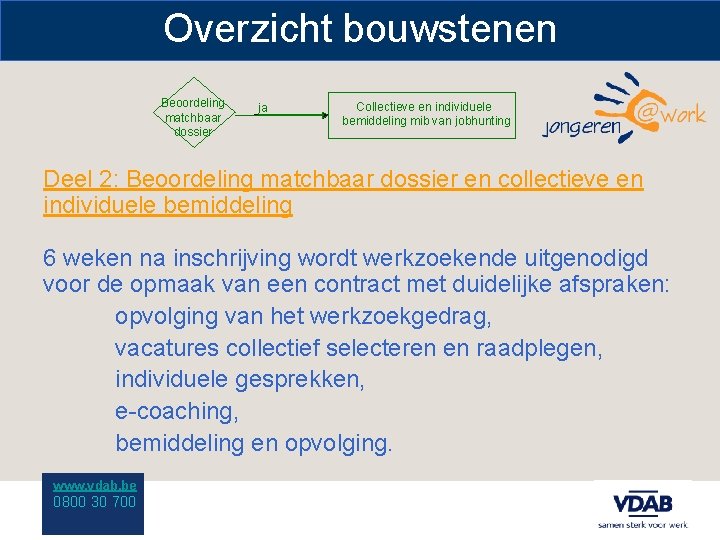 Overzicht bouwstenen

Beoordeling matchbaar dossier

ja

Collectieve en individuele bemiddeling mib van jobhunting

jongeren @work

Deel 2: Beoordeling matchbaar dossier en collectieve en individuele bemiddeling

6 weken na inschrijving wordt werkzoekende uitgenodigd voor de opmaak van een contract met duidelijke afspraken:

opvolging van het werkzoekgedrag,

vacatures collectief selecteren en raadplegen,

individuele gesprekken,

e-coaching,

bemiddeling en opvolging.

www.vdab.be
0800 30 700

VDAB
samen sterk voor werk